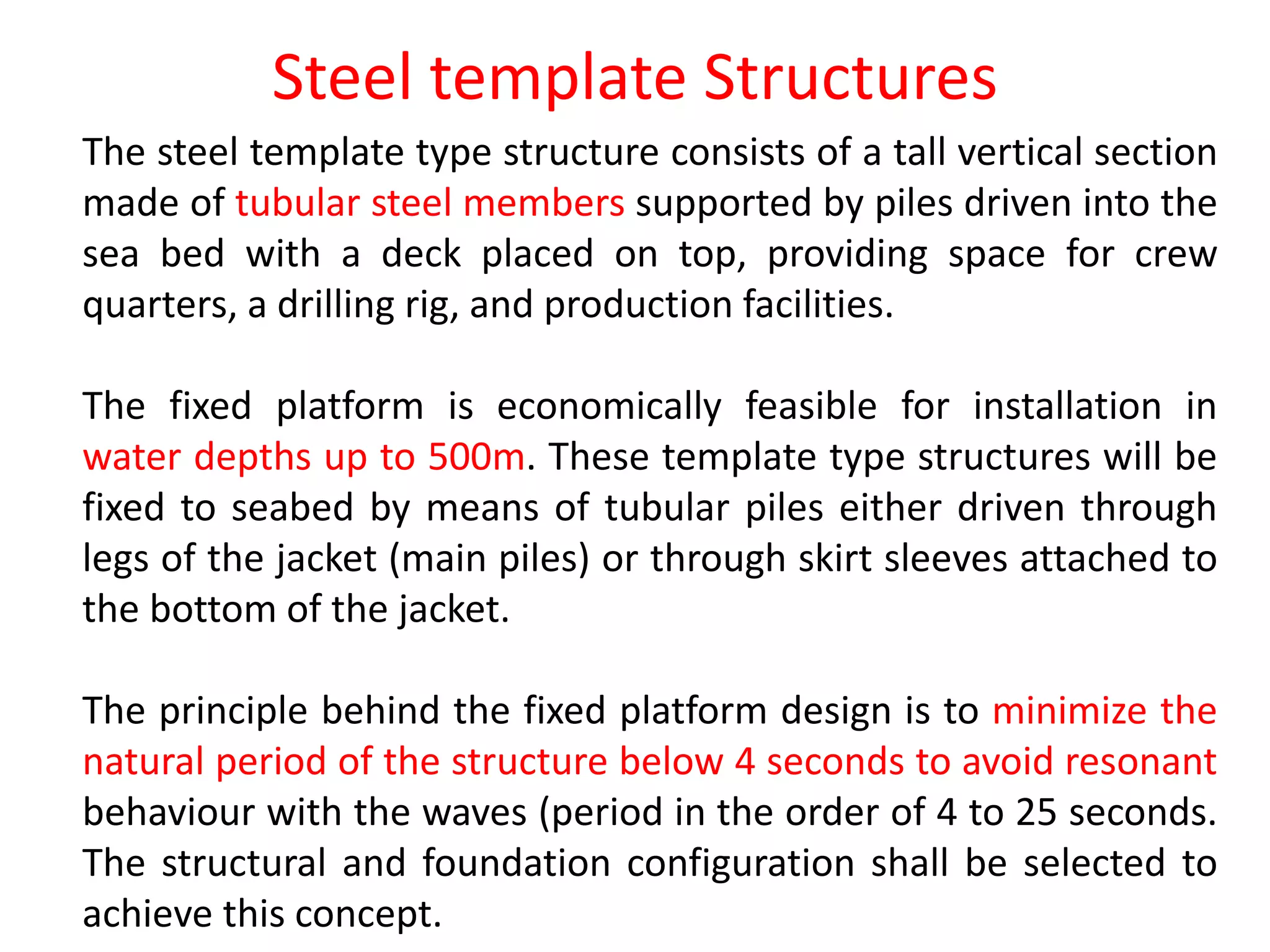 Steel template Structures

The steel template type structure consists of a tall vertical section made of tubular steel members supported by piles driven into the sea bed with a deck placed on top, providing space for crew quarters, a drilling rig, and production facilities.

The fixed platform is economically feasible for installation in water depths up to 500m. These template type structures will be fixed to seabed by means of tubular piles either driven through legs of the jacket (main piles) or through skirt sleeves attached to the bottom of the jacket.

The principle behind the fixed platform design is to minimize the natural period of the structure below 4 seconds to avoid resonant behaviour with the waves (period in the order of 4 to 25 seconds. The structural and foundation configuration shall be selected to achieve this concept.